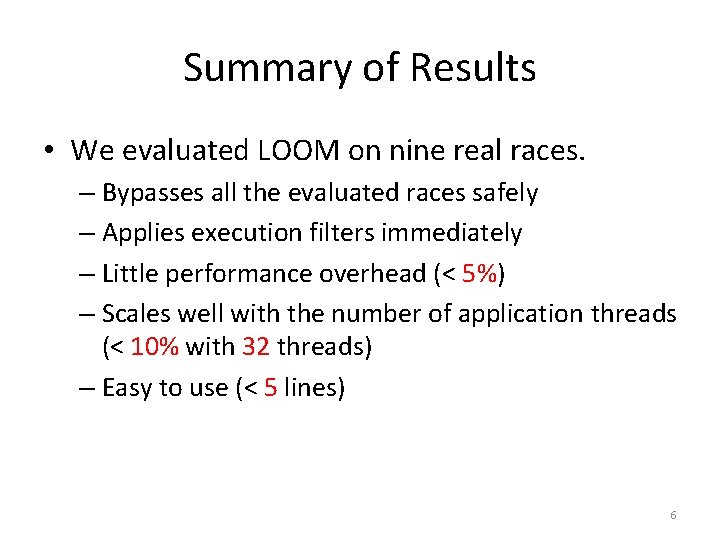 Summary of Results

• We evaluated LOOM on nine real races.
– Bypasses all the evaluated races safely
– Applies execution filters immediately
– Little performance overhead (< 5%)
– Scales well with the number of application threads (< 10% with 32 threads)
– Easy to use (< 5 lines)

6